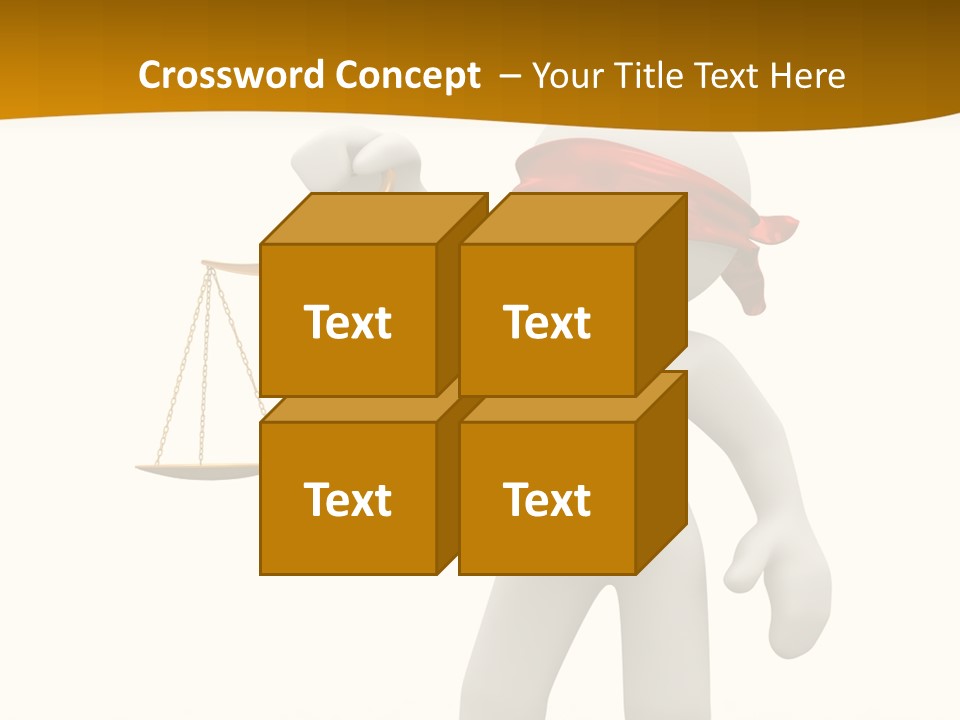 Crossword Concept – Your Title Text Here

Text

Text

Text

Text